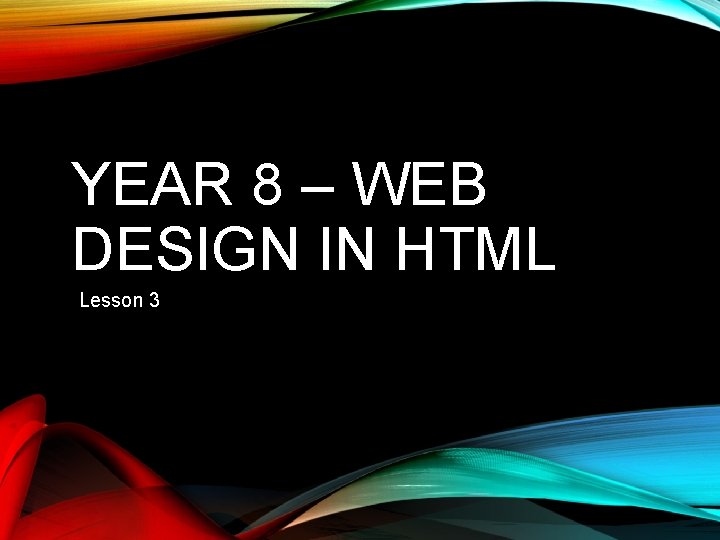 YEAR 8 – WEB DESIGN IN HTML

Lesson 3